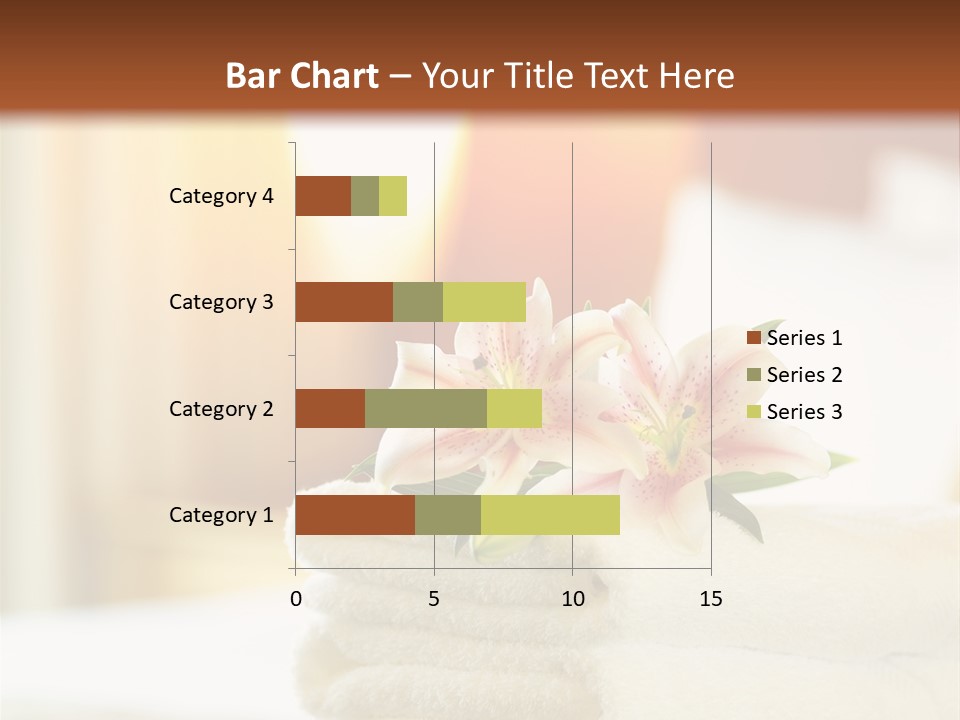 Bar Chart – Your Title Text Here

Category 4
Category 3
Category 2
Category 1

0
5
10
15

Series 1
Series 2
Series 3